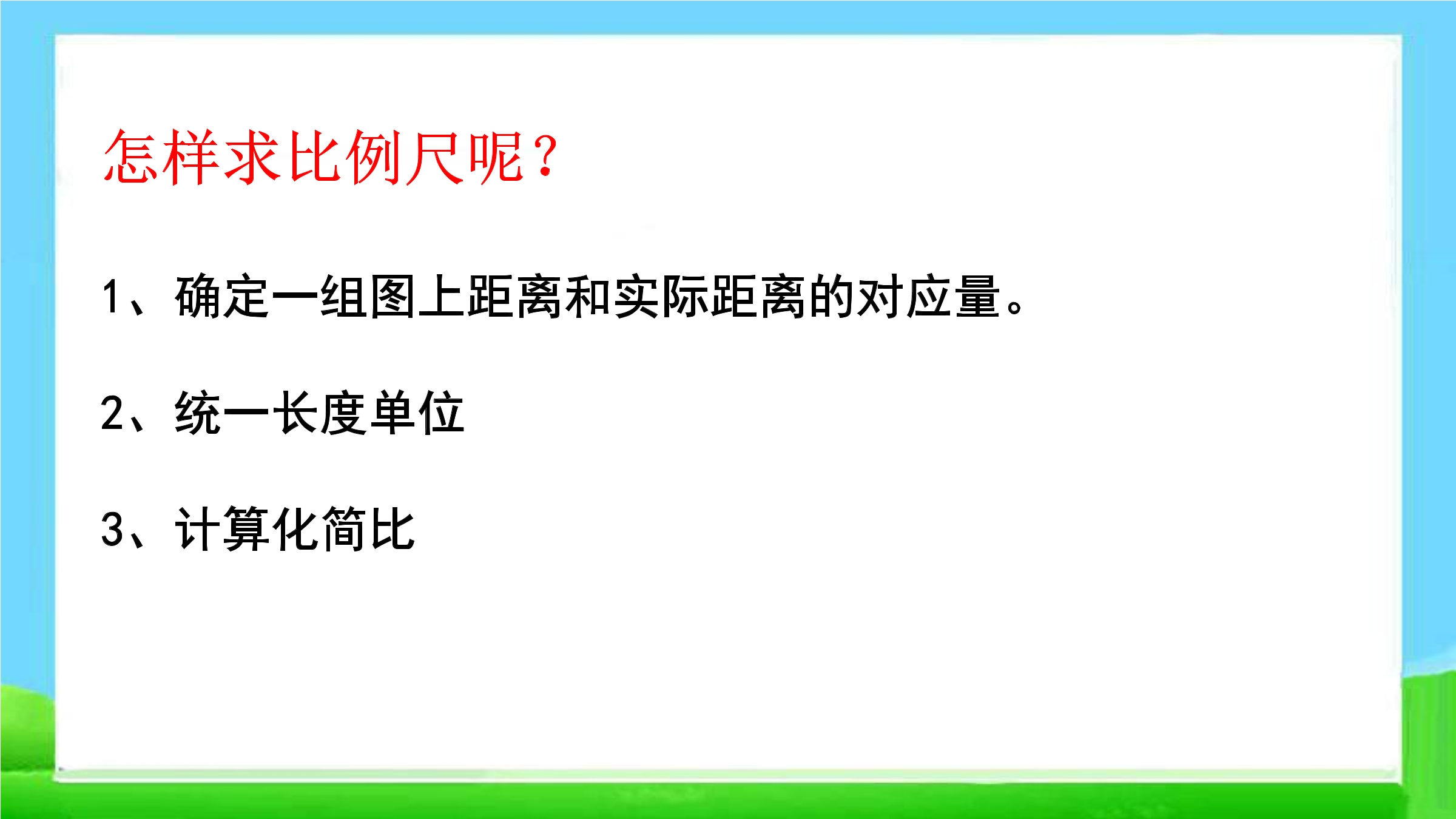 怎样求比例尺呢？

1、确定一组图上距离和实际距离的对应量。

2、统一长度单位

3、计算化简比